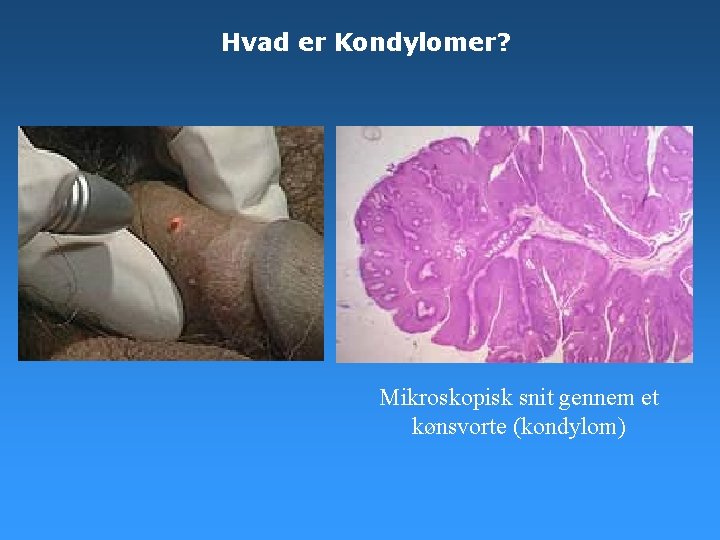 Hvad er Kondylomer?

Mikroskopisk snit gennem et kønsvorte (kondylom)